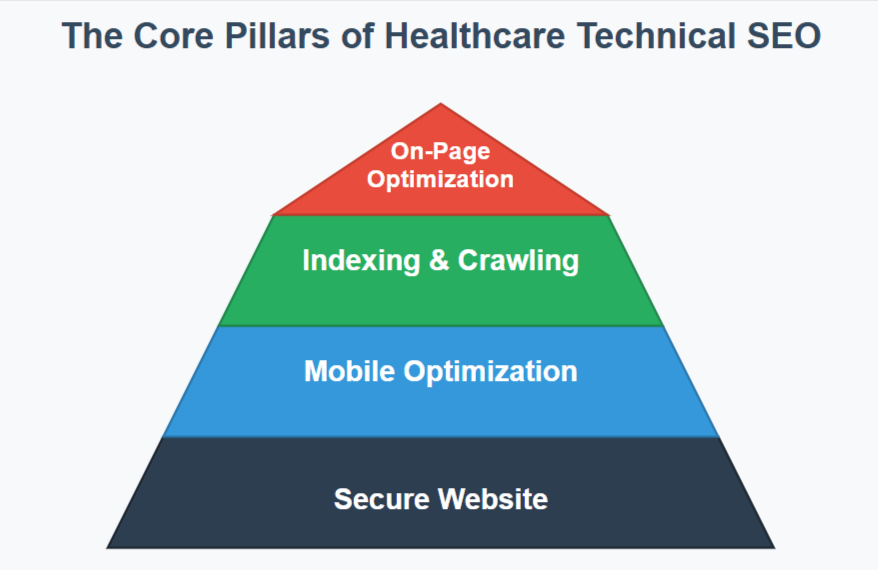 The Core Pillars of Healthcare Technical SEO

On-Page Optimization

Indexing & Crawling

Mobile Optimization

Secure Website